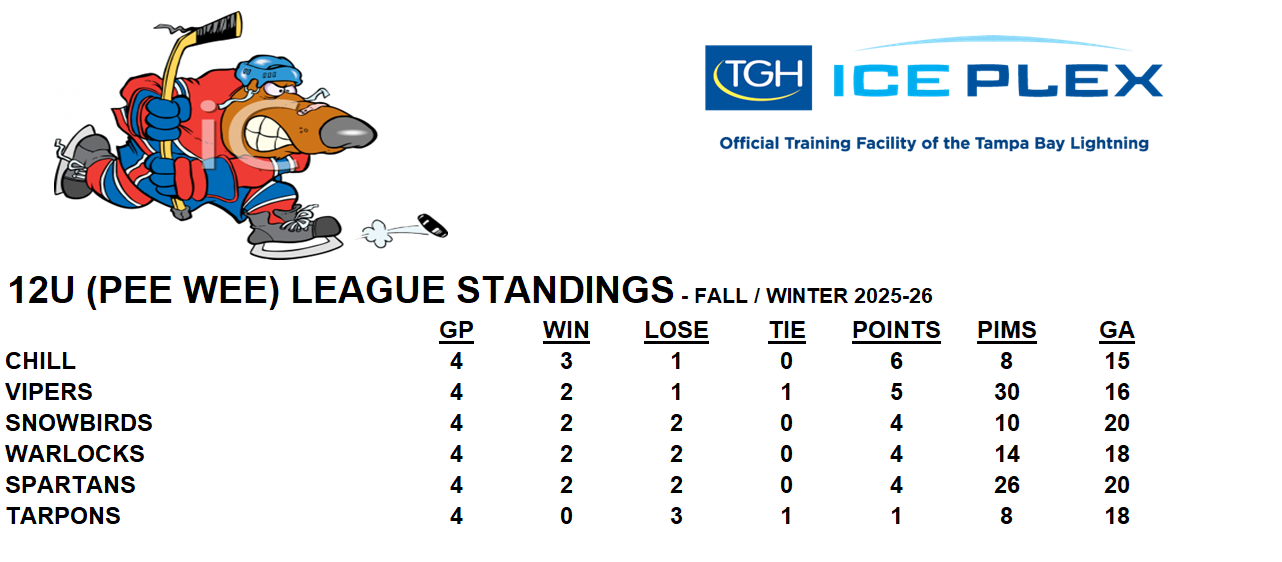 TGH ICE PLEX
Official Training Facility of the Tampa Bay Lightning

12U (PEE WEE) LEAGUE STANDINGS - FALL / WINTER 2025-26

| | GP | WIN | LOSE | TIE | POINTS | PIMS | GA |
|---|---|---|---|---|---|---|---|
| CHILL | 4 | 3 | 1 | 0 | 6 | 8 | 15 |
| VIPERS | 4 | 2 | 1 | 1 | 5 | 30 | 16 |
| SNOWBIRDS | 4 | 2 | 2 | 0 | 4 | 10 | 20 |
| WARLOCKS | 4 | 2 | 2 | 0 | 4 | 14 | 18 |
| SPARTANS | 4 | 2 | 2 | 0 | 4 | 26 | 20 |
| TARPONS | 4 | 0 | 3 | 1 | 1 | 8 | 18 |